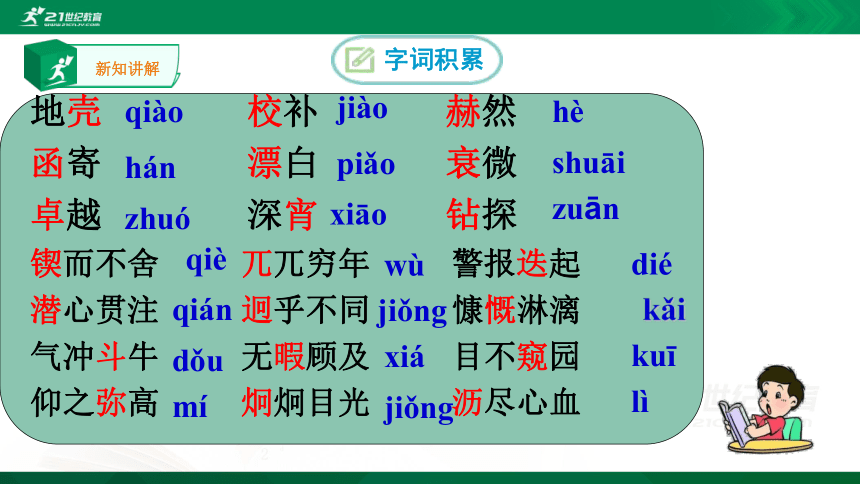 21世纪教育

新知讲解

字词积累

地壳 qiào　校补 jiào　赫然 hè

函寄 hán　漂白 piǎo　衰微 shuāi

卓越 zhuó　深宵 xiāo　钻探 zuān

锲而不舍 qiè　兀兀穷年 wù　警报迭起 dié

潜心贯注 qián　迥乎不同 jiǒng　慷慨淋漓 kǎi

气冲斗牛 dǒu　无暇顾及 xiá　目不窥园 kuī

仰之弥高 mí　炯炯目光 jiǒng　沥尽心血 lì